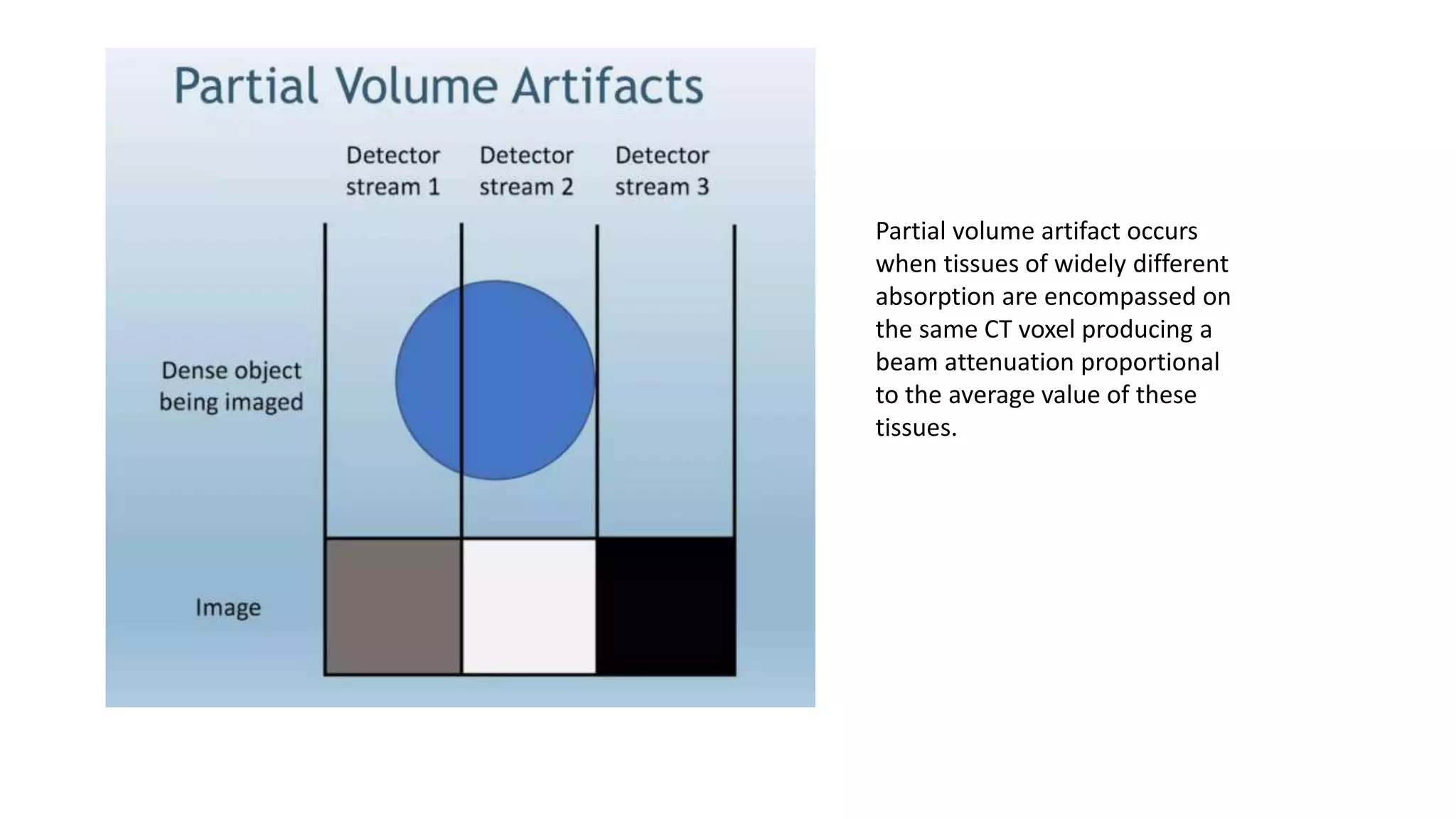 Partial Volume Artifacts

Detector stream 1

Detector stream 2

Detector stream 3

Dense object being imaged

Image

Partial volume artifact occurs when tissues of widely different absorption are encompassed on the same CT voxel producing a beam attenuation proportional to the average value of these tissues.